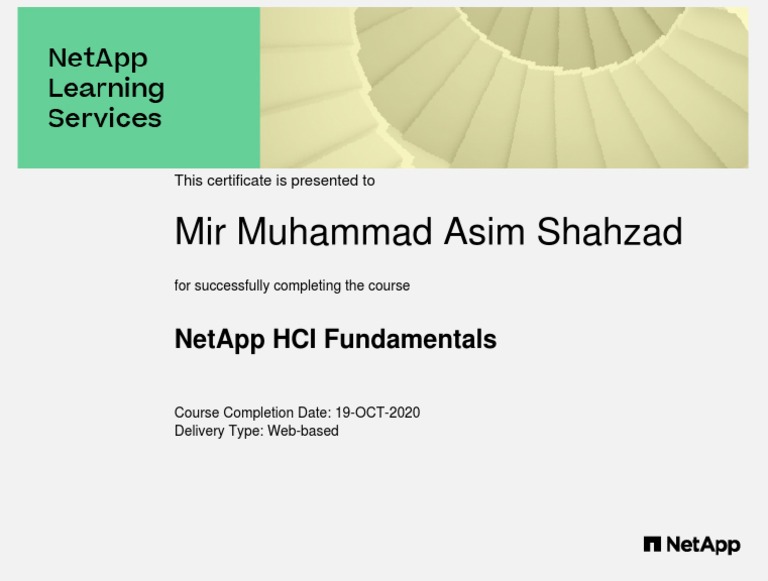 NetApp
Learning
Services

This certificate is presented to

Mir Muhammad Asim Shahzad

for successfully completing the course

NetApp HCI Fundamentals

Course Completion Date: 19-OCT-2020
Delivery Type: Web-based

NetApp